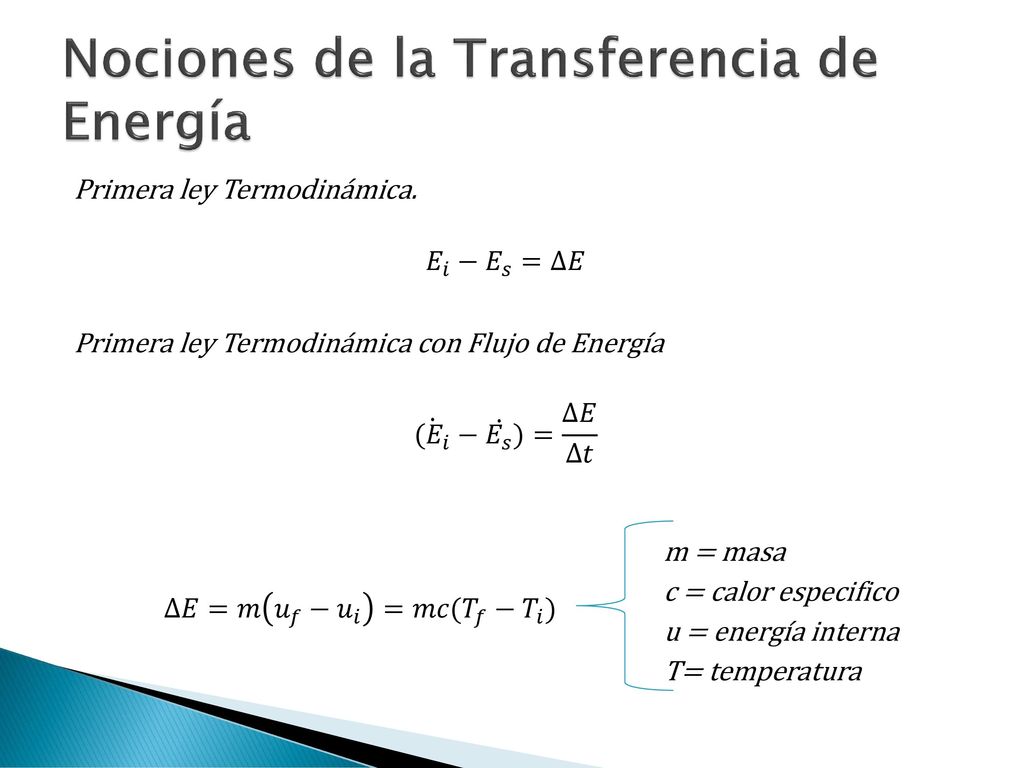 Nociones de la Transferencia de Energía

Primera ley Termodinámica.

$E_i - E_s = \Delta E$

Primera ley Termodinámica con Flujo de Energía

$(\dot{E}_i - \dot{E}_s) = \frac{\Delta E}{\Delta t}$

$\Delta E = m(u_f - u_i) = mc(T_f - T_i)$

m = masa
c = calor especifico
u = energía interna
T= temperatura